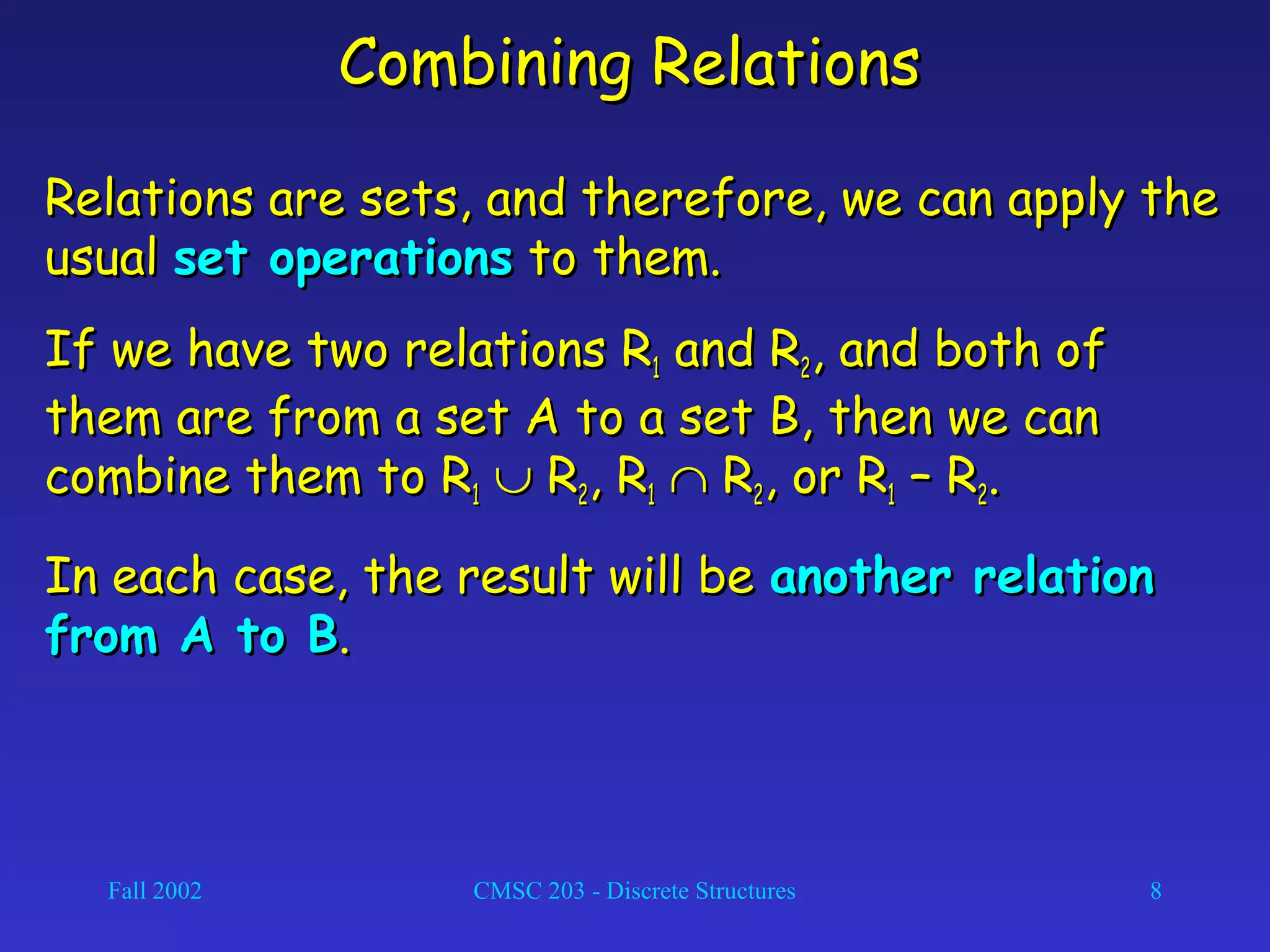 Combining Relations

Relations are sets, and therefore, we can apply the usual set operations to them.

If we have two relations $R_1$ and $R_2$, and both of them are from a set A to a set B, then we can combine them to $R_1 \cup R_2$, $R_1 \cap R_2$, or $R_1 - R_2$.

In each case, the result will be another relation from A to B.

Fall 2002

CMSC 203 - Discrete Structures

8